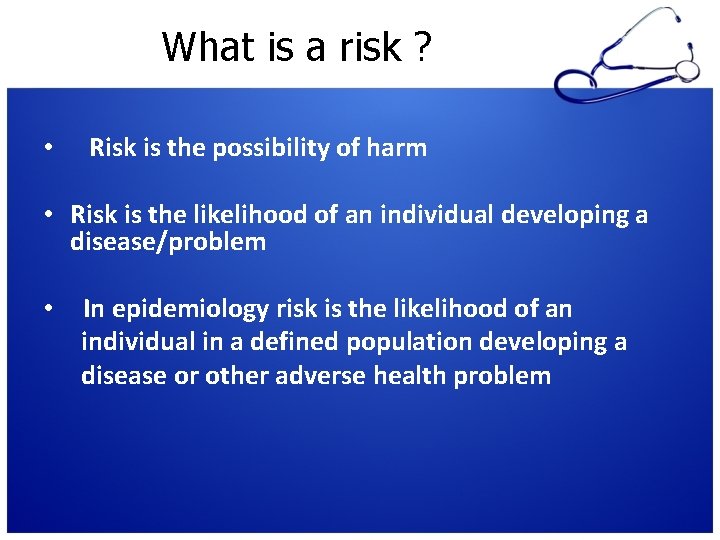 What is a risk ?

• Risk is the possibility of harm

• Risk is the likelihood of an individual developing a disease/problem

• In epidemiology risk is the likelihood of an individual in a defined population developing a disease or other adverse health problem